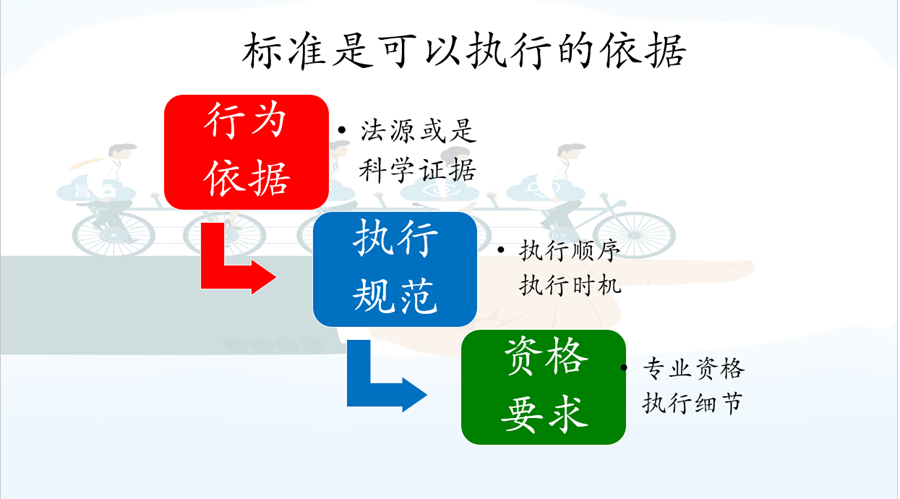 标准是可以执行的依据

行为依据

• 法源或是科学证据

执行规范

• 执行顺序
执行时机

资格要求

• 专业资格
执行细节